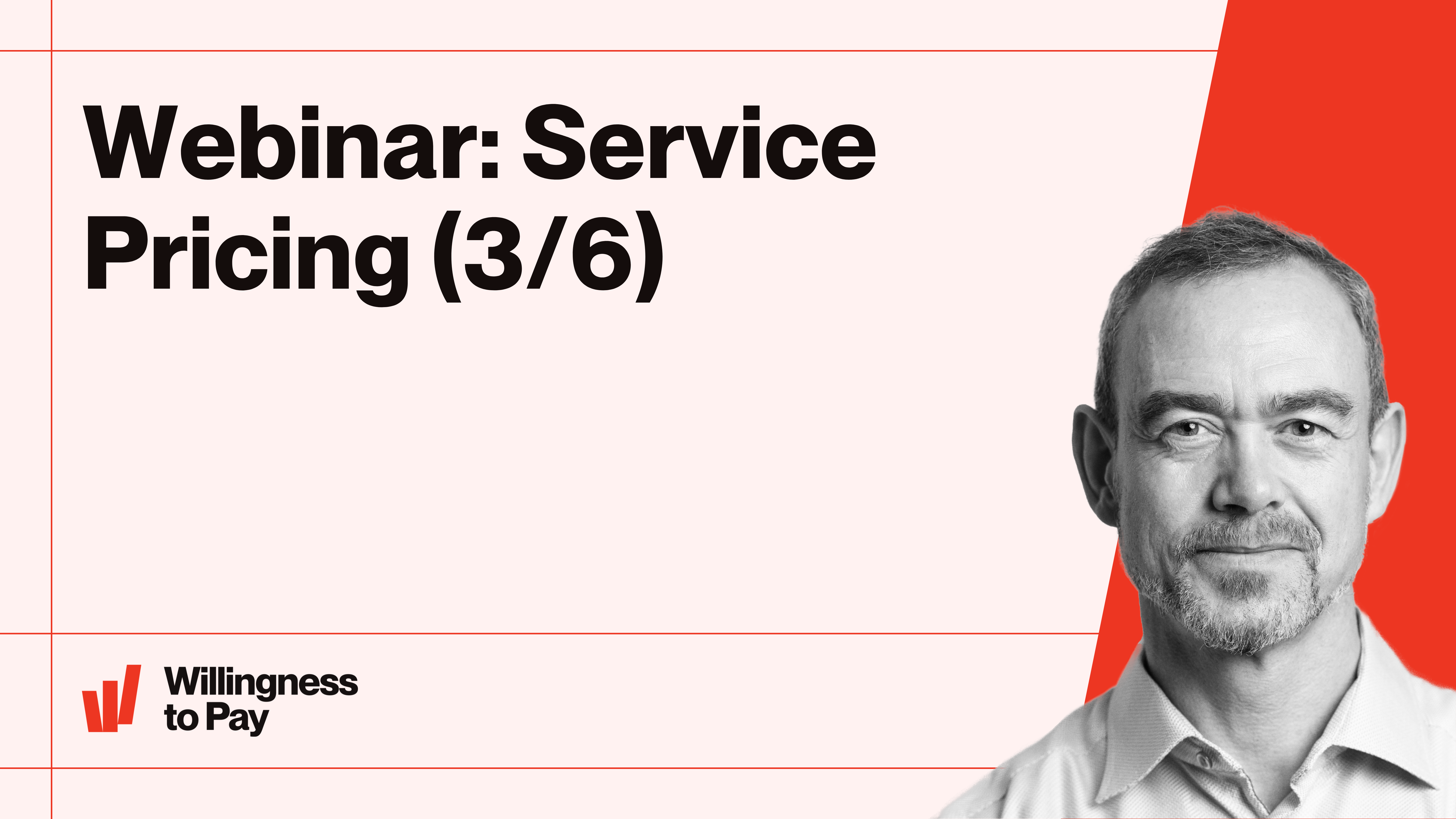 Webinar: Service Pricing (3/6)

Willingness to Pay